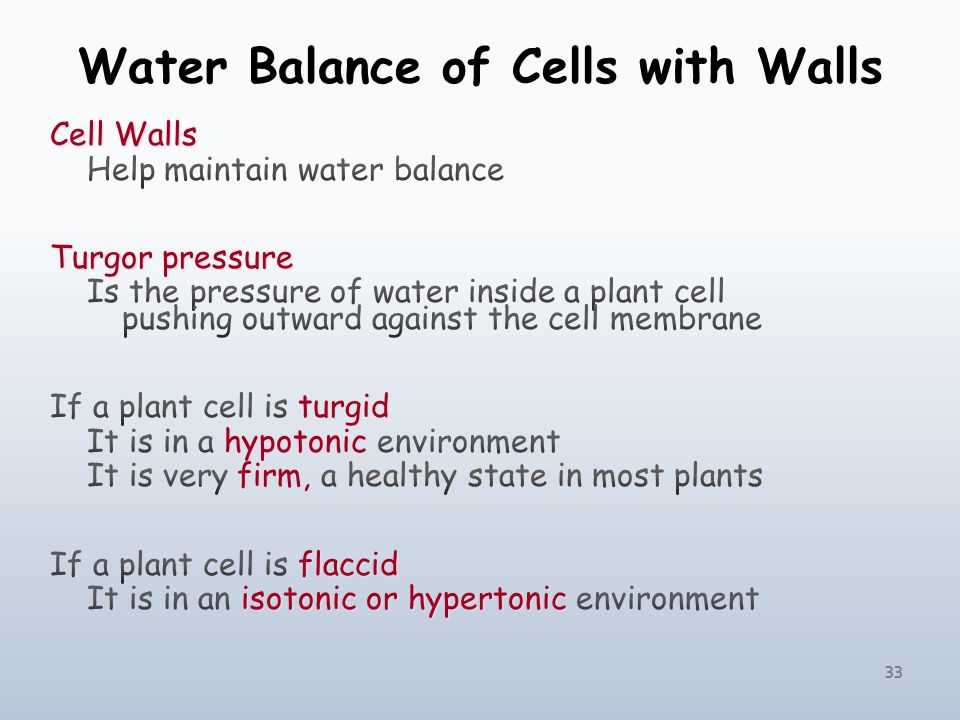 Water Balance of Cells with Walls

Cell Walls
Help maintain water balance

Turgor pressure
Is the pressure of water inside a plant cell pushing outward against the cell membrane

If a plant cell is turgid
It is in a hypotonic environment
It is very firm, a healthy state in most plants

If a plant cell is flaccid
It is in an isotonic or hypertonic environment

33